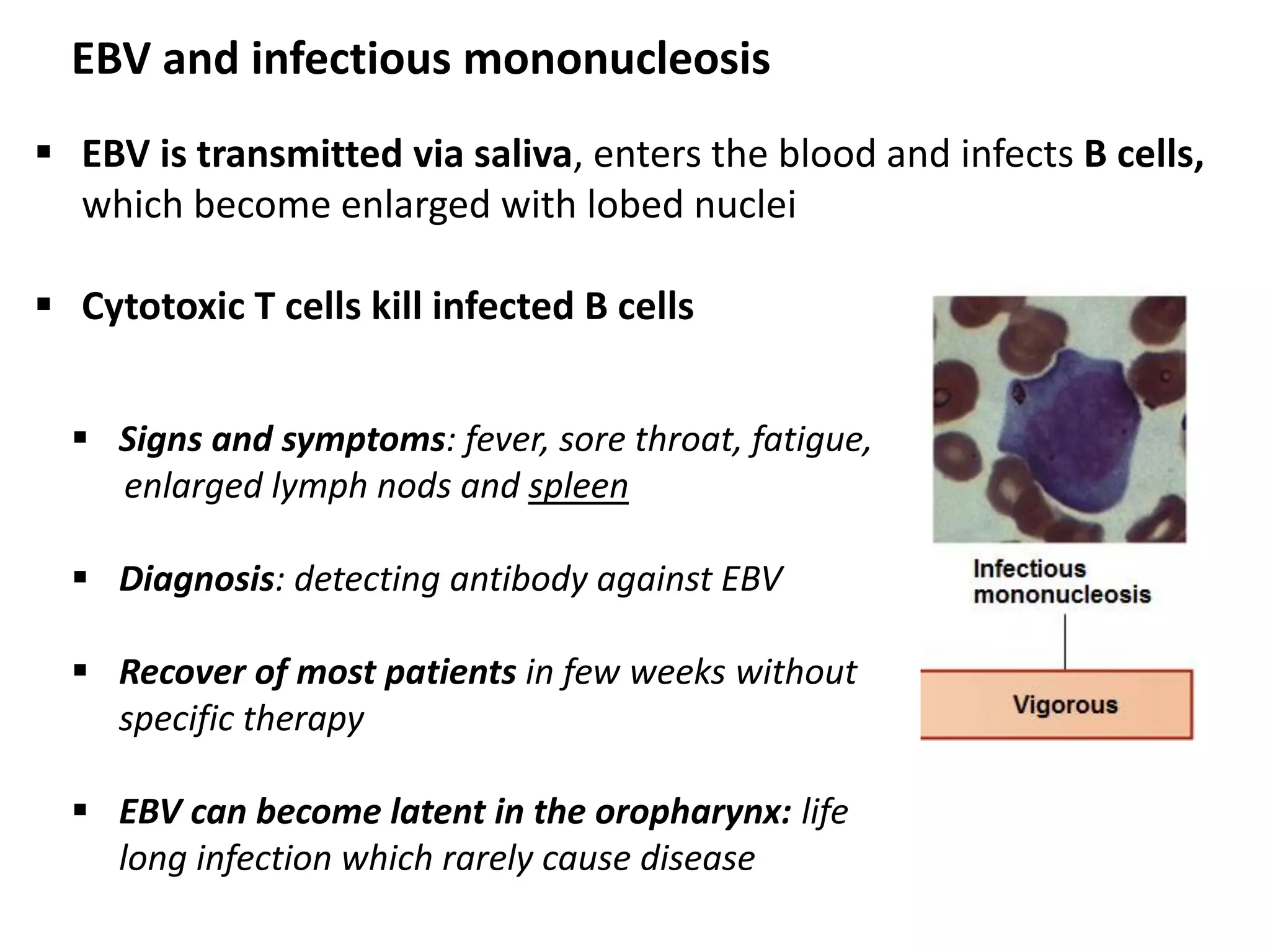 EBV and infectious mononucleosis

▪ EBV is transmitted via saliva, enters the blood and infects B cells, which become enlarged with lobed nuclei

▪ Cytotoxic T cells kill infected B cells

▪ Signs and symptoms: fever, sore throat, fatigue, enlarged lymph nods and spleen

▪ Diagnosis: detecting antibody against EBV

▪ Recover of most patients in few weeks without specific therapy

▪ EBV can become latent in the oropharynx: life long infection which rarely cause disease

Infectious mononucleosis

Vigorous